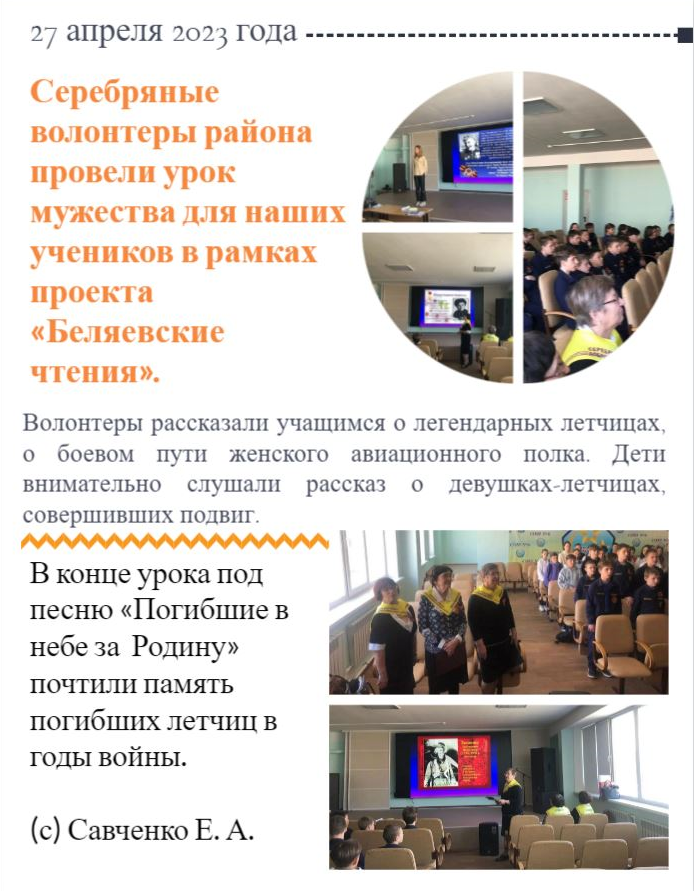 27 апреля 2023 года

Серебряные волонтеры района провели урок мужества для наших учеников в рамках проекта «Беляевские чтения».

Волонтеры рассказали учащимся о легендарных летчицах, о боевом пути женского авиационного полка. Дети внимательно слушали рассказ о девушках-летчицах, совершивших подвиг.

В конце урока под песню «Погибшие в небе за Родину» почтили память погибших летчиц в годы войны.

(с) Савченко Е. А.